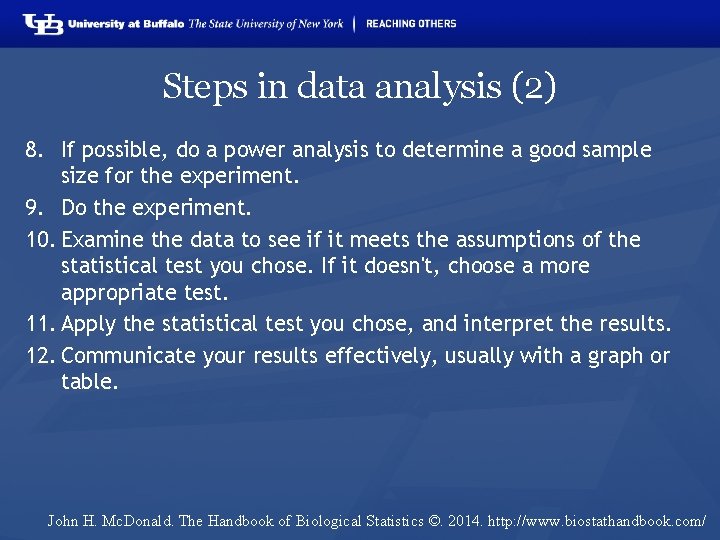 UB University at Buffalo The State University of New York | REACHING OTHERS

Steps in data analysis (2)

8. If possible, do a power analysis to determine a good sample size for the experiment.
9. Do the experiment.
10. Examine the data to see if it meets the assumptions of the statistical test you chose. If it doesn't, choose a more appropriate test.
11. Apply the statistical test you chose, and interpret the results.
12. Communicate your results effectively, usually with a graph or table.

John H. McDonald. The Handbook of Biological Statistics ©. 2014. http://www.biostathandbook.com/